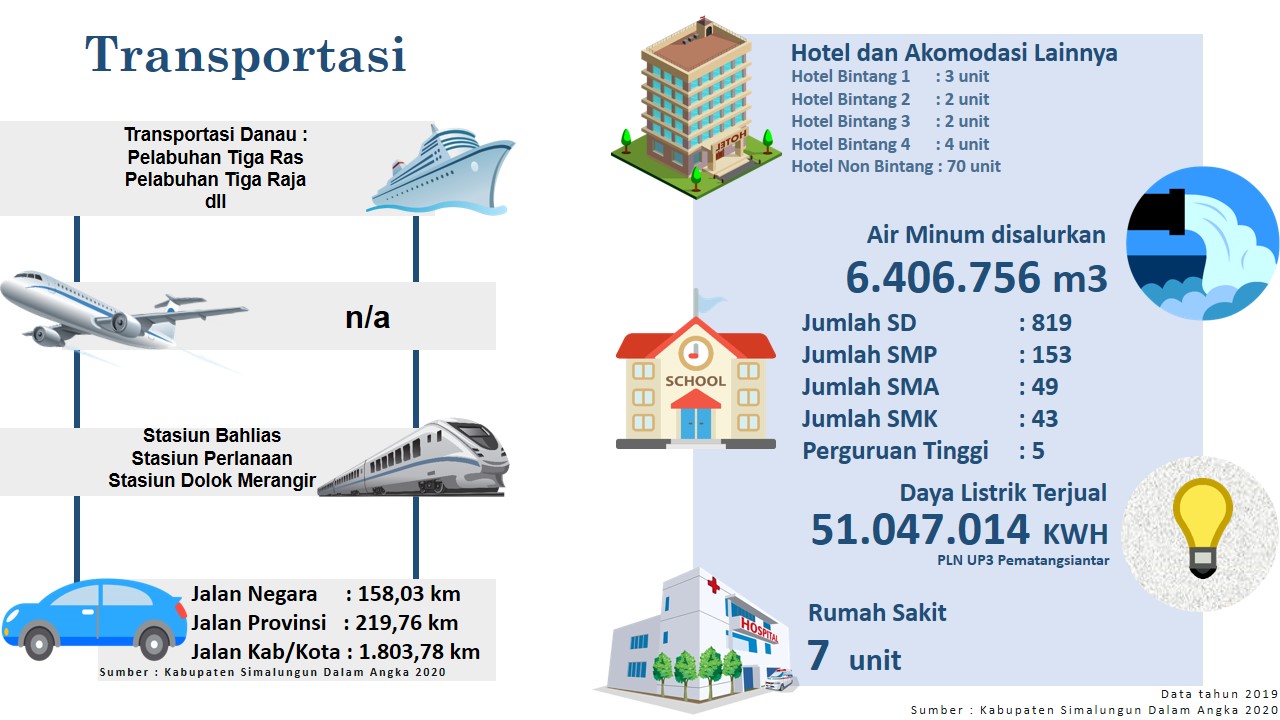 Transportasi

Transportasi Danau :
Pelabuhan Tiga Ras
Pelabuhan Tiga Raja
dll

n/a

Stasiun Bahlias
Stasiun Perlanaan
Stasiun Dolok Merangir

Jalan Negara : 158,03 km
Jalan Provinsi : 219,76 km
Jalan Kab/Kota : 1.803,78 km
Sumber : Kabupaten Simalungun Dalam Angka 2020

HOTEL

Hotel dan Akomodasi Lainnya
Hotel Bintang 1 : 3 unit
Hotel Bintang 2 : 2 unit
Hotel Bintang 3 : 2 unit
Hotel Bintang 4 : 4 unit
Hotel Non Bintang : 70 unit

Air Minum disalurkan
6.406.756 m3

SCHOOL

Jumlah SD : 819
Jumlah SMP : 153
Jumlah SMA : 49
Jumlah SMK : 43
Perguruan Tinggi : 5

Daya Listrik Terjual
51.047.014 KWH
PLN UP3 Pematangsiantar

HOSPITAL

Rumah Sakit
7 unit

Data tahun 2019
Sumber : Kabupaten Simalungun Dalam Angka 2020